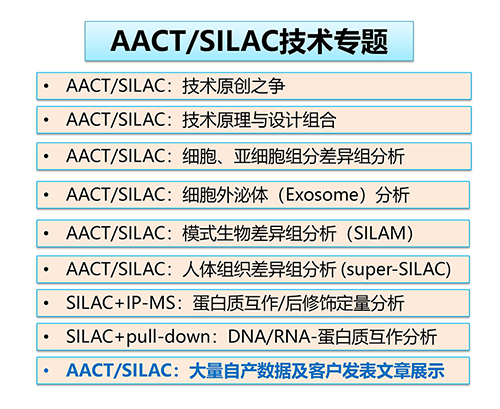 AACT/SILAC技术专题

• AACT/SILAC：技术原创之争

• AACT/SILAC：技术原理与设计组合

• AACT/SILAC：细胞、亚细胞组分差异组分析

• AACT/SILAC：细胞外泌体（Exosome）分析

• AACT/SILAC：模式生物差异组分析（SILAM）

• AACT/SILAC：人体组织差异组分析 (super-SILAC)

• SILAC+IP-MS：蛋白质互作/后修饰定量分析

• SILAC+pull-down：DNA/RNA-蛋白质互作分析

• AACT/SILAC：大量自产数据及客户发表文章展示